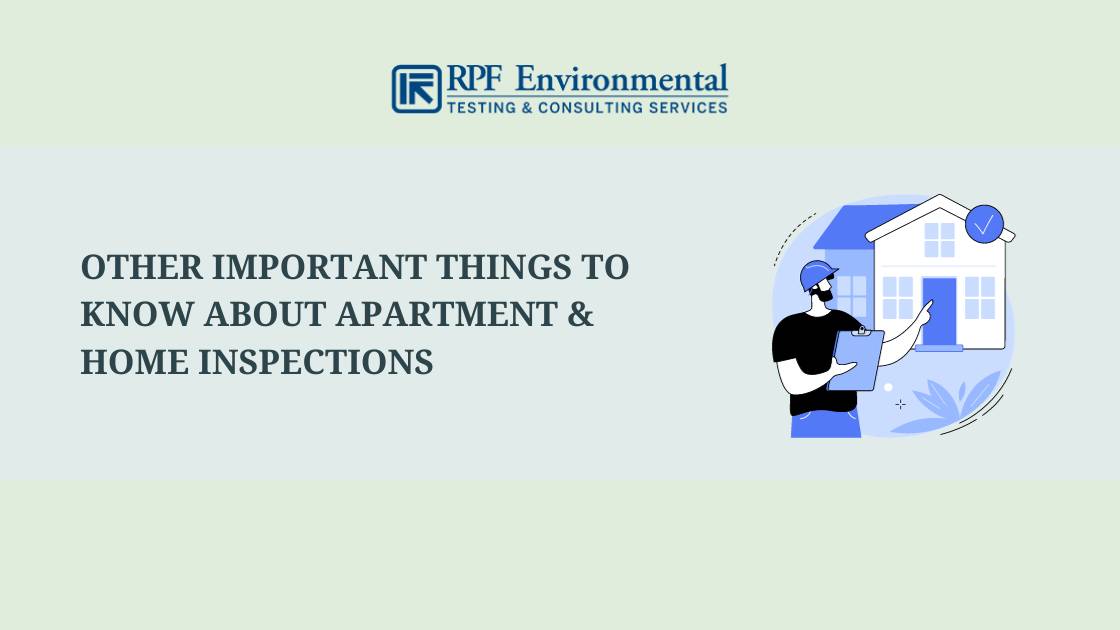 RPF Environmental
TESTING & CONSULTING SERVICES

OTHER IMPORTANT THINGS TO KNOW ABOUT APARTMENT & HOME INSPECTIONS